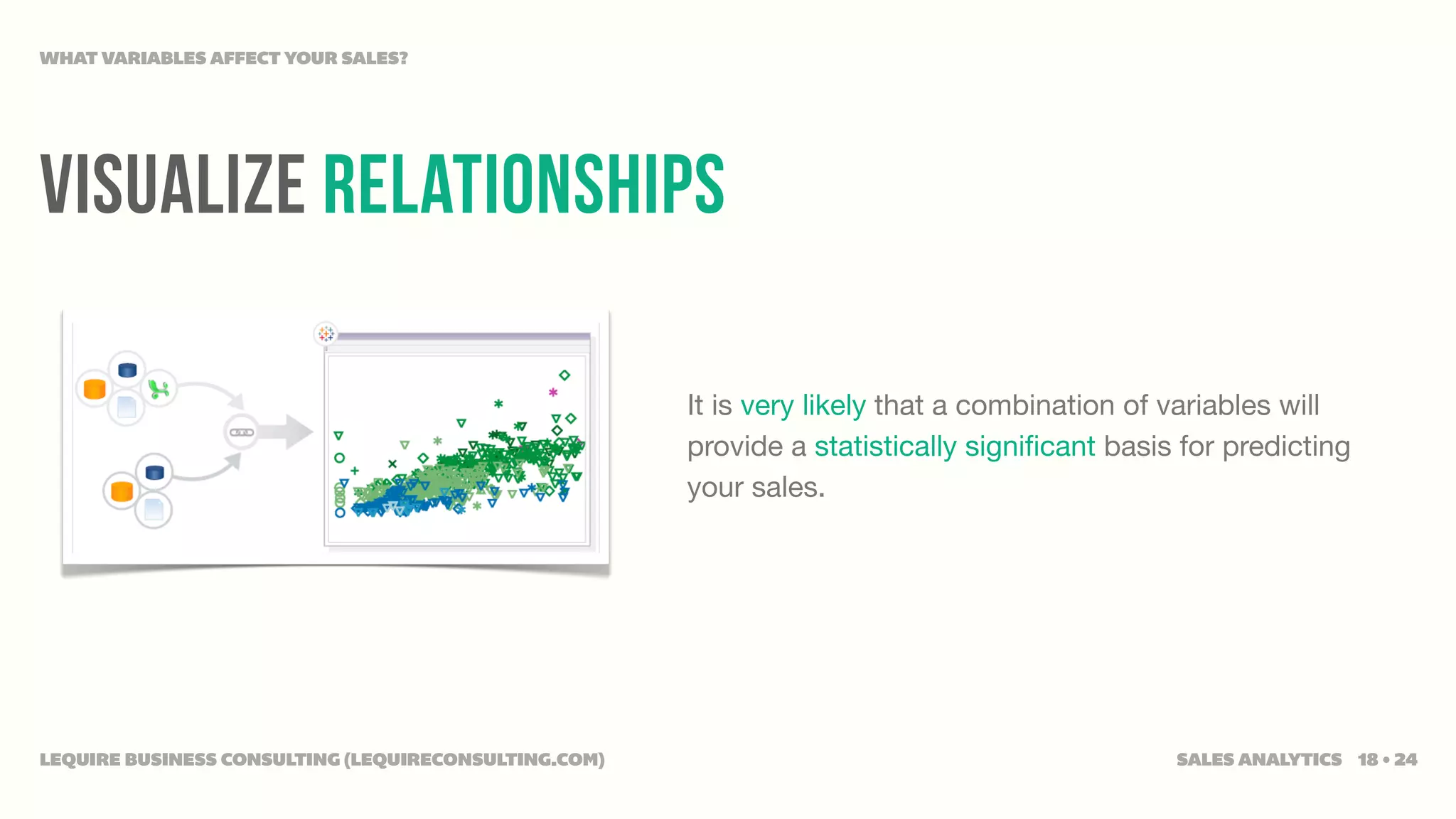 WHAT VARIABLES AFFECT YOUR SALES?

VISUALIZE RELATIONSHIPS

It is very likely that a combination of variables will provide a statistically significant basis for predicting your sales.

LEQUIRE BUSINESS CONSULTING (LEQUIRECONSULTING.COM)

SALES ANALYTICS 18 • 24